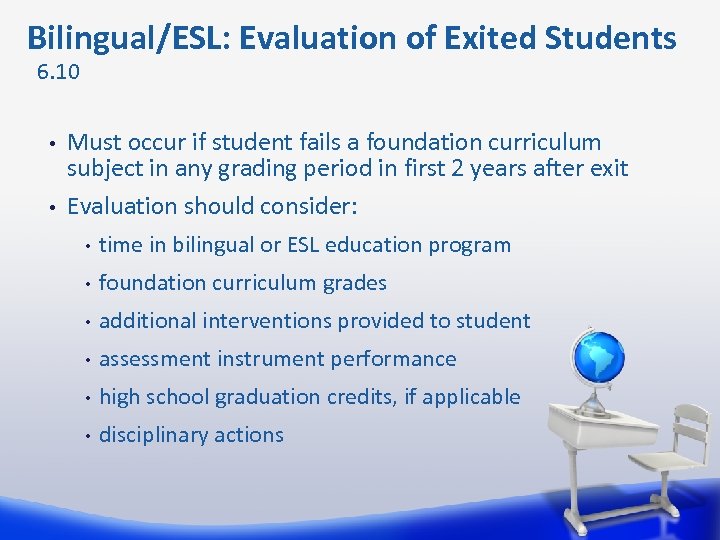 Bilingual/ESL: Evaluation of Exited Students
6.10

• Must occur if student fails a foundation curriculum subject in any grading period in first 2 years after exit

• Evaluation should consider:

• time in bilingual or ESL education program

• foundation curriculum grades

• additional interventions provided to student

• assessment instrument performance

• high school graduation credits, if applicable

• disciplinary actions